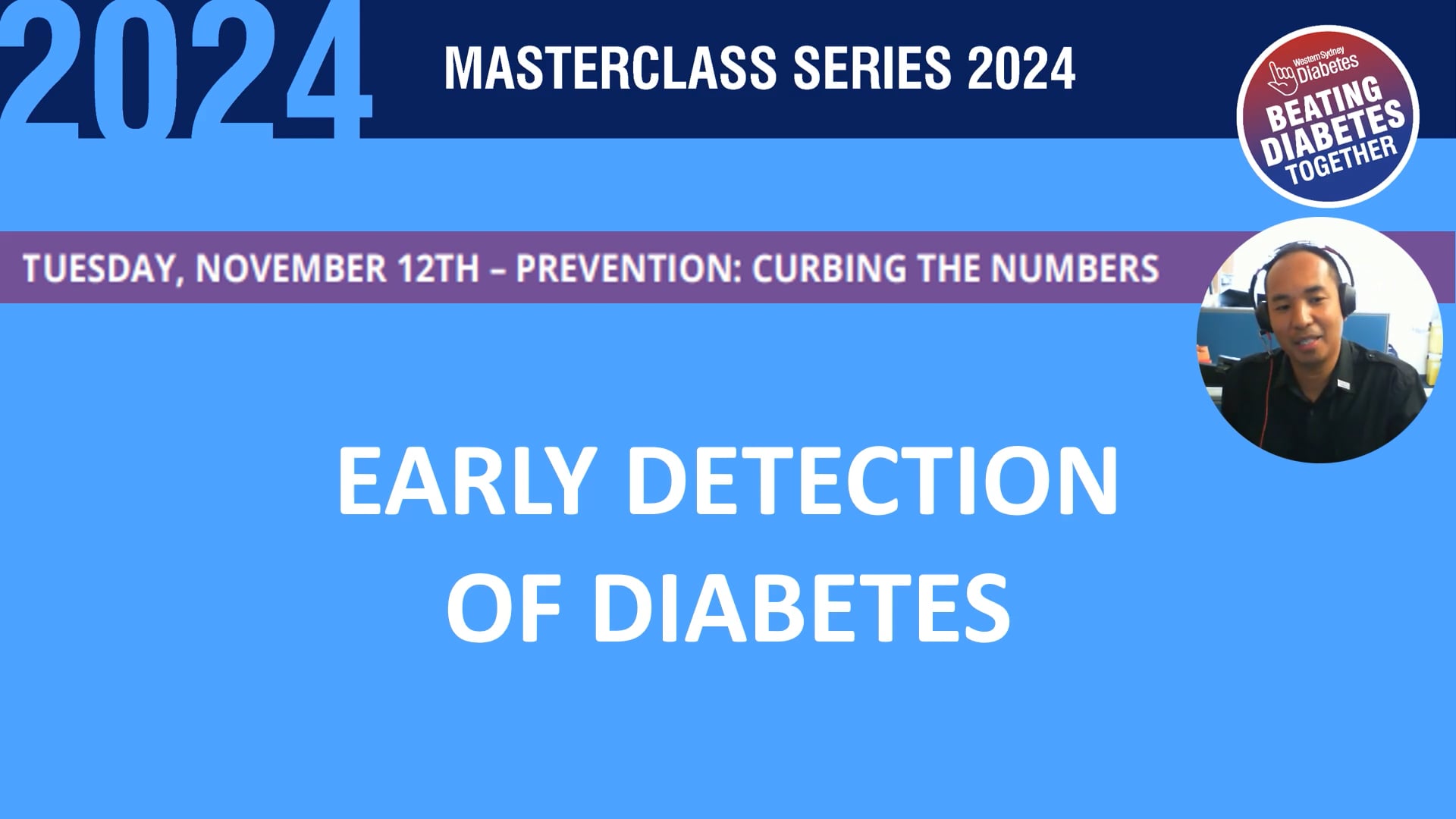 2024

MASTERCLASS SERIES 2024

Western Sydney Diabetes
BEATING DIABETES TOGETHER

TUESDAY, NOVEMBER 12TH – PREVENTION: CURBING THE NUMBERS

EARLY DETECTION OF DIABETES